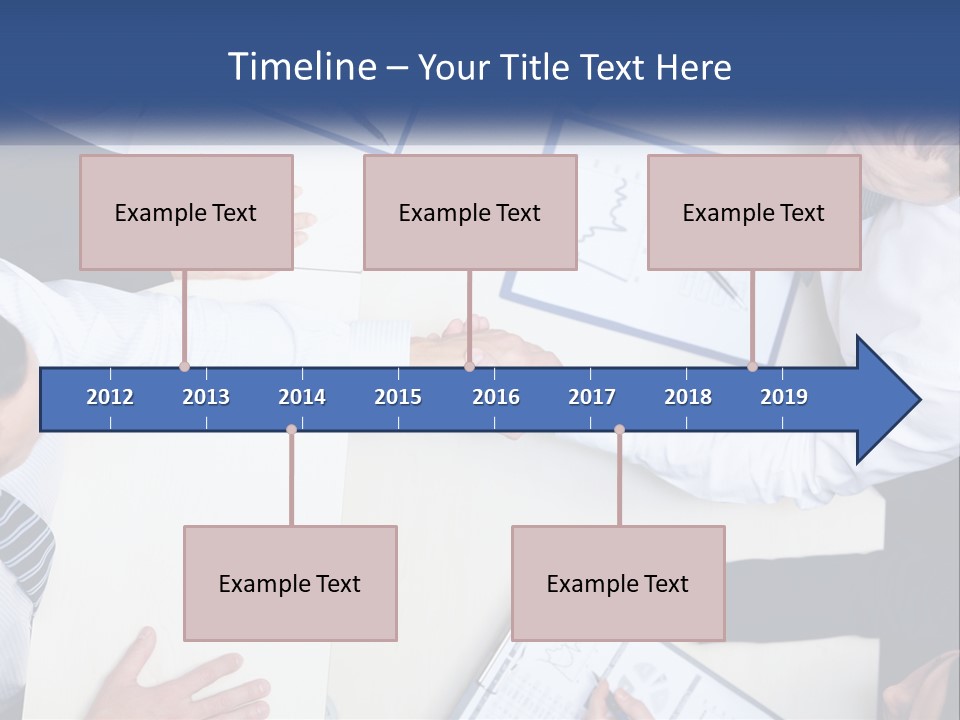 Timeline – Your Title Text Here

Example Text

Example Text

Example Text

2012 2013 2014 2015 2016 2017 2018 2019

Example Text

Example Text